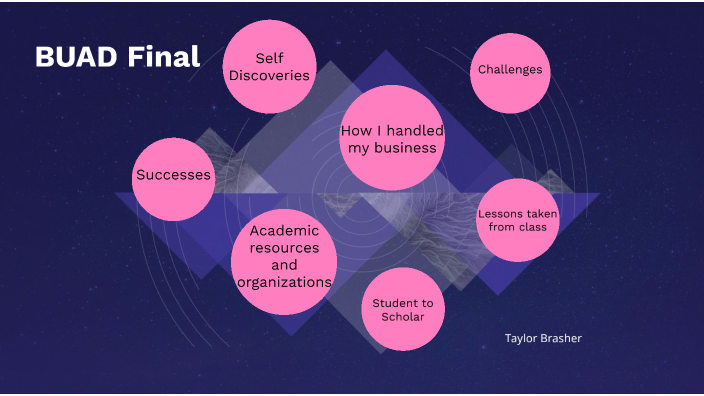 BUAD Final

Self Discoveries

Challenges

How I handled my business

Successes

Lessons taken from class

Academic resources and organizations

Student to Scholar

Taylor Brasher